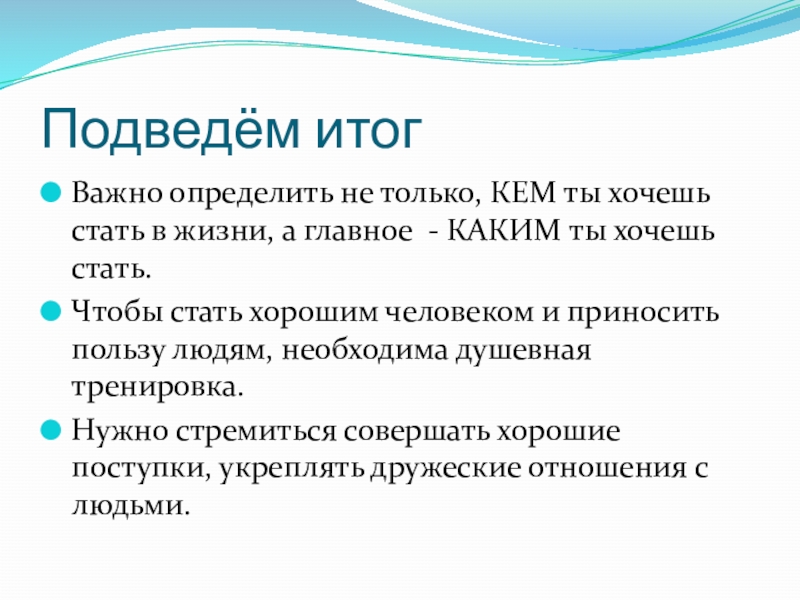 Подведём итог

Важно определить не только, КЕМ ты хочешь стать в жизни, а главное  - КАКИМ ты хочешь стать.

Чтобы стать хорошим человеком и приносить пользу людям, необходима душевная тренировка.

Нужно стремиться совершать хорошие поступки, укреплять дружеские отношения с людьми.